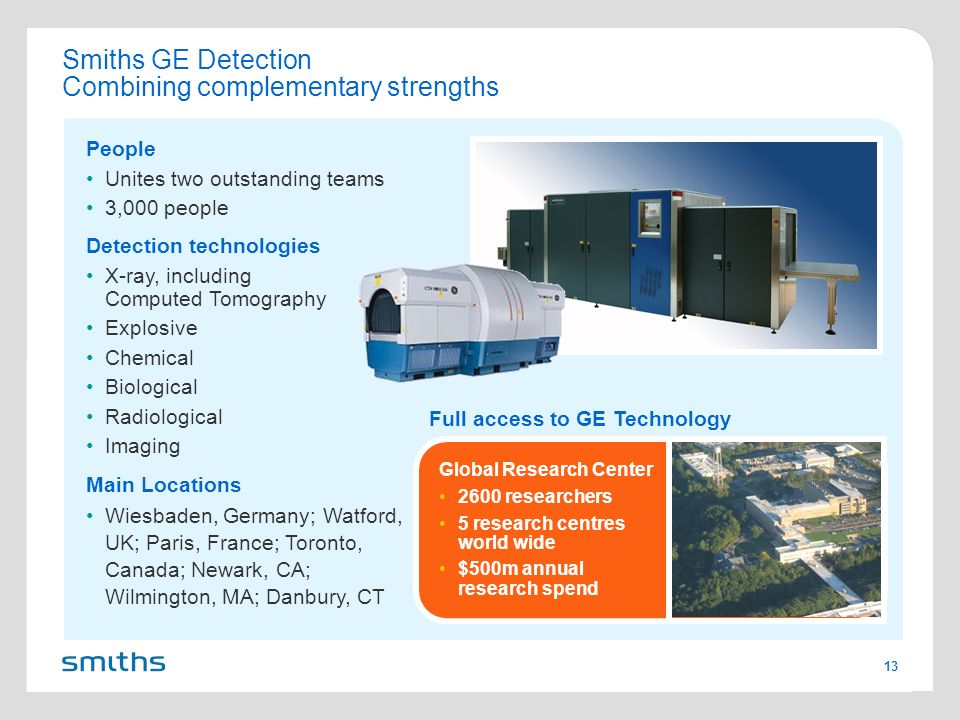 Smiths GE Detection
Combining complementary strengths

People
• Unites two outstanding teams
• 3,000 people

Detection technologies
• X-ray, including Computed Tomography
• Explosive
• Chemical
• Biological
• Radiological
• Imaging

Main Locations
• Wiesbaden, Germany; Watford, UK; Paris, France; Toronto, Canada; Newark, CA; Wilmington, MA; Danbury, CT

Full access to GE Technology

Global Research Center
• 2600 researchers
• 5 research centres world wide
• $500m annual research spend

smiths

13